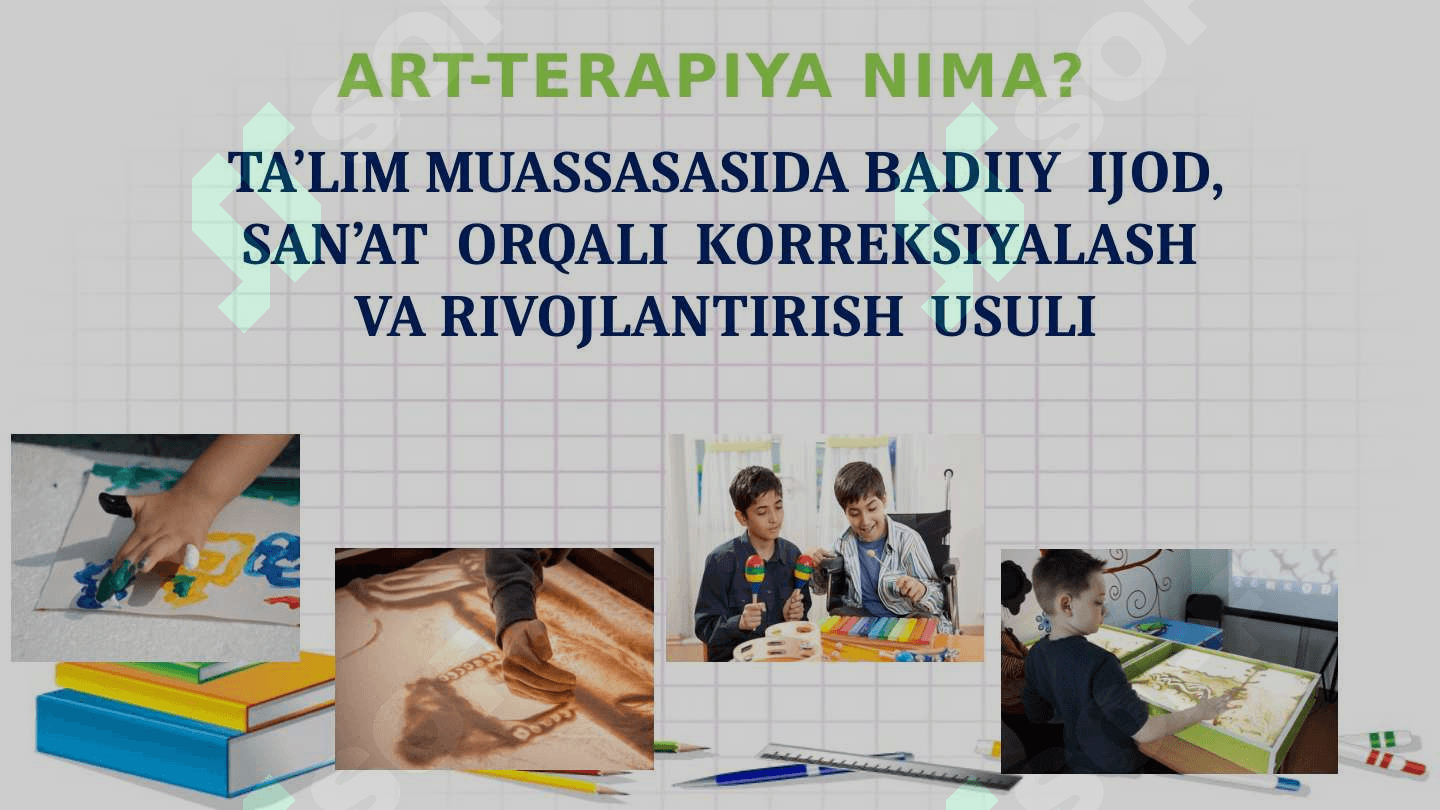 ART-TERAPIYA NIMA?

TA’LIM MUASSASASIDA BADIIY IJOD, SAN’AT ORQALI KORREKSIYALASH VA RIVOJLANTIRISH USULI